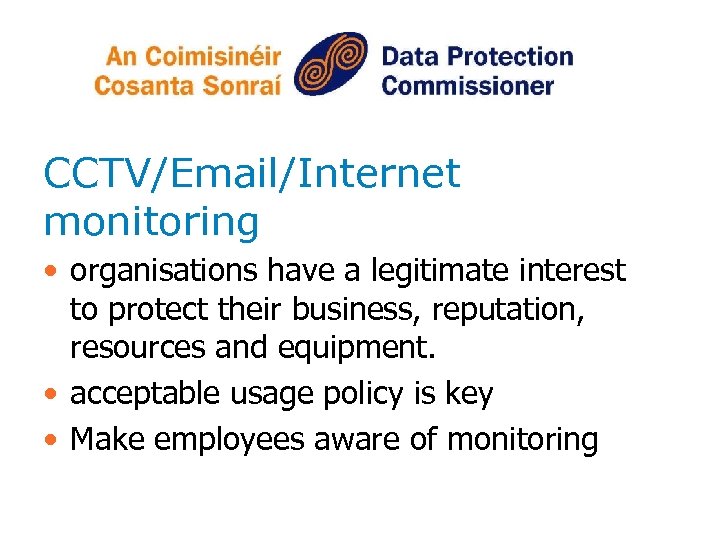 An Coimisinéir Cosanta Sonraí

Data Protection Commissioner

CCTV/Email/Internet monitoring

• organisations have a legitimate interest to protect their business, reputation, resources and equipment.
• acceptable usage policy is key
• Make employees aware of monitoring